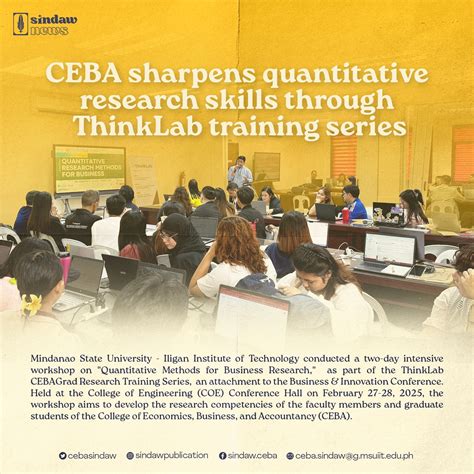 sindaw news

CEBA sharpens quantitative research skills through ThinkLab training series

QUANTITATIVE RESEARCH METHODS FOR BUSINESS

Mindanao State University - Iligan Institute of Technology conducted a two-day intensive workshop on "Quantitative Methods for Business Research," as part of the ThinkLab CEBAGrad Research Training Series, an attachment to the Business & Innovation Conference. Held at the College of Engineering (COE) Conference Hall on February 27-28, 2025, the workshop aims to develop the research competencies of the faculty members and graduate students of the College of Economics, Business, and Accountancy (CEBA).

cebasindaw sindawpublication sindaw.ceba ceba.sindaw@g.msuiit.edu.ph